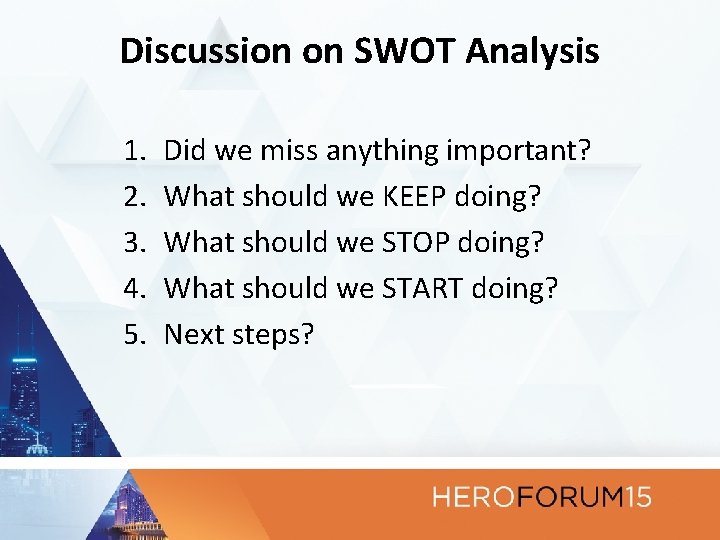 Discussion on SWOT Analysis

1. Did we miss anything important?
2. What should we KEEP doing?
3. What should we STOP doing?
4. What should we START doing?
5. Next steps?

HEROFORUM15